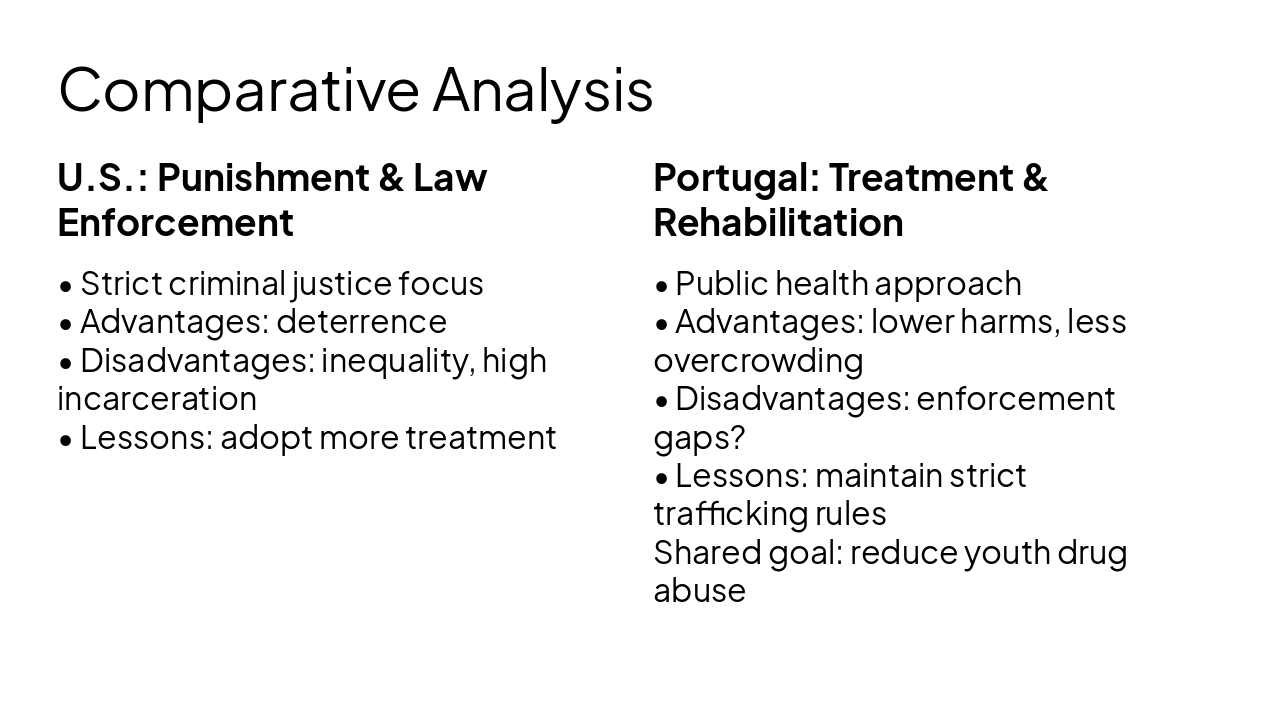 Comparative Analysis

U.S.: Punishment & Law Enforcement

• Strict criminal justice focus
• Advantages: deterrence
• Disadvantages: inequality, high incarceration
• Lessons: adopt more treatment

Portugal: Treatment & Rehabilitation

• Public health approach
• Advantages: lower harms, less overcrowding
• Disadvantages: enforcement gaps?
• Lessons: maintain strict trafficking rules
Shared goal: reduce youth drug abuse